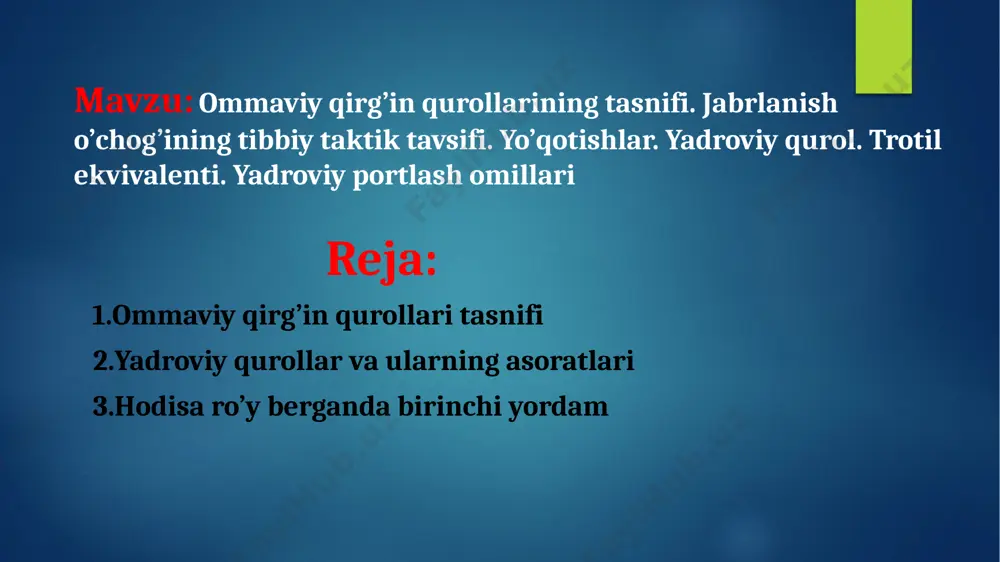 Mavzu: Ommaviy qirg’in qurollarining tasnifi. Jabrlanish o’chog’ining tibbiy taktik tavsifi. Yo’qotishlar. Yadroviy qurol. Trotil ekvivalenti. Yadroviy portlash omillari

Reja:

1.Ommaviy qirg’in qurollari tasnifi
2.Yadroviy qurollar va ularning asoratlari
3.Hodisa ro’y berganda birinchi yordam